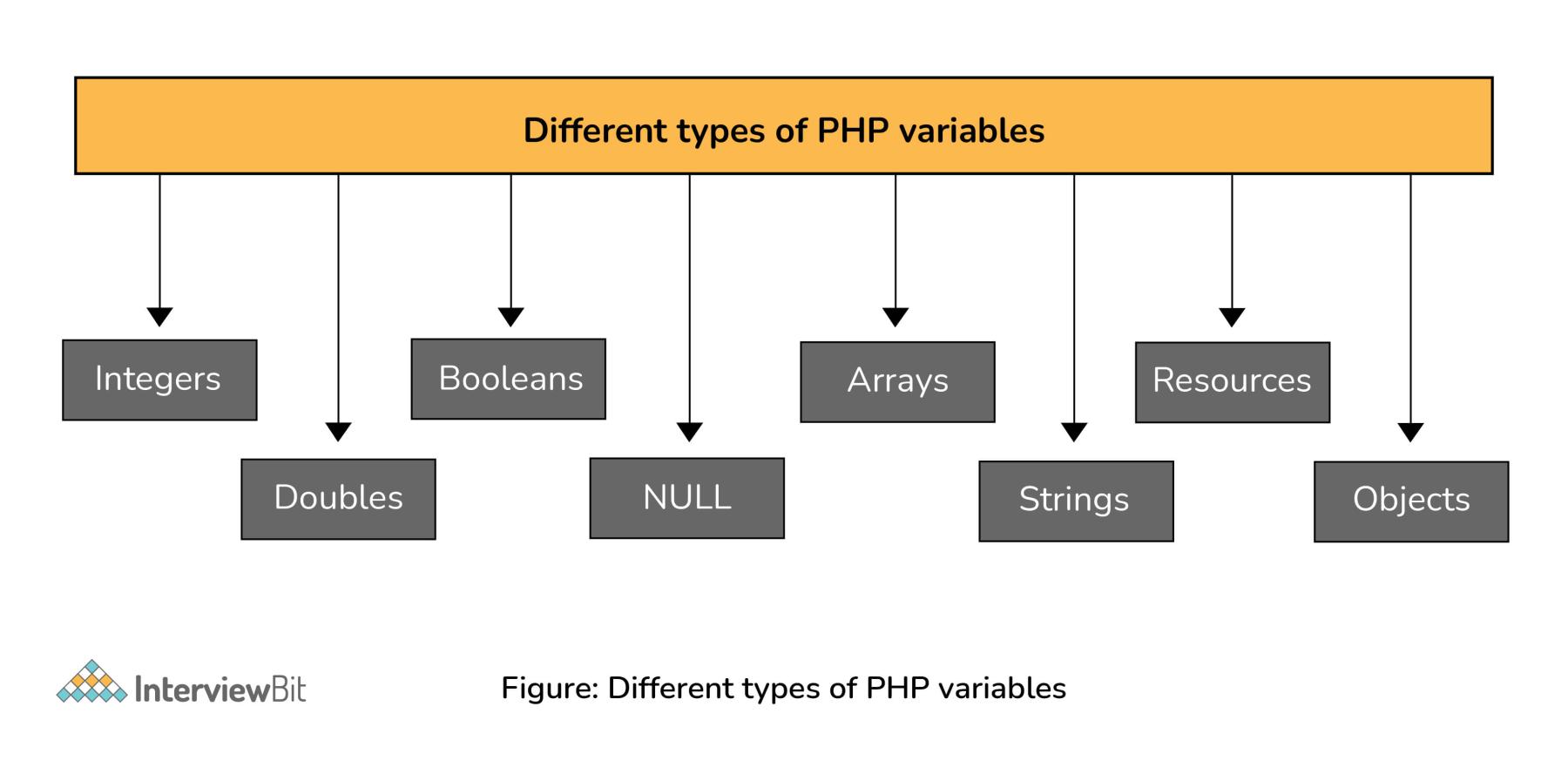 Different types of PHP variables

Integers

Doubles

Booleans

NULL

Arrays

Strings

Resources

Objects

InterviewBit

Figure: Different types of PHP variables